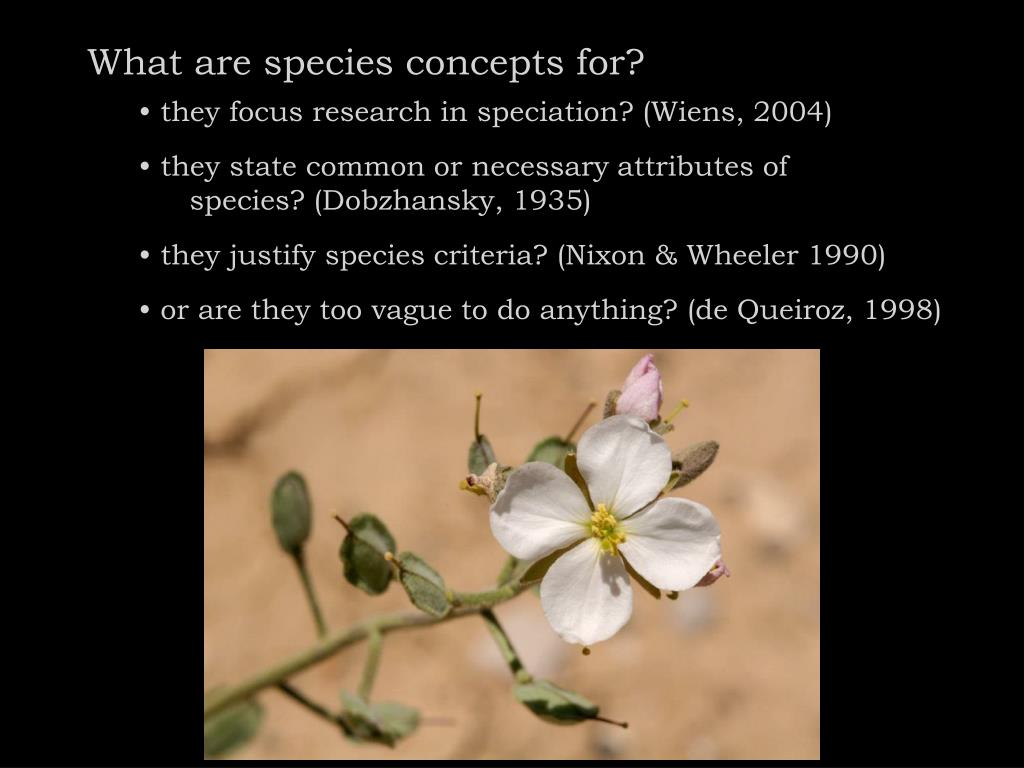 What are species concepts for?

• they focus research in speciation? (Wiens, 2004)

• they state common or necessary attributes of species? (Dobzhansky, 1935)

• they justify species criteria? (Nixon & Wheeler 1990)

• or are they too vague to do anything? (de Queiroz, 1998)